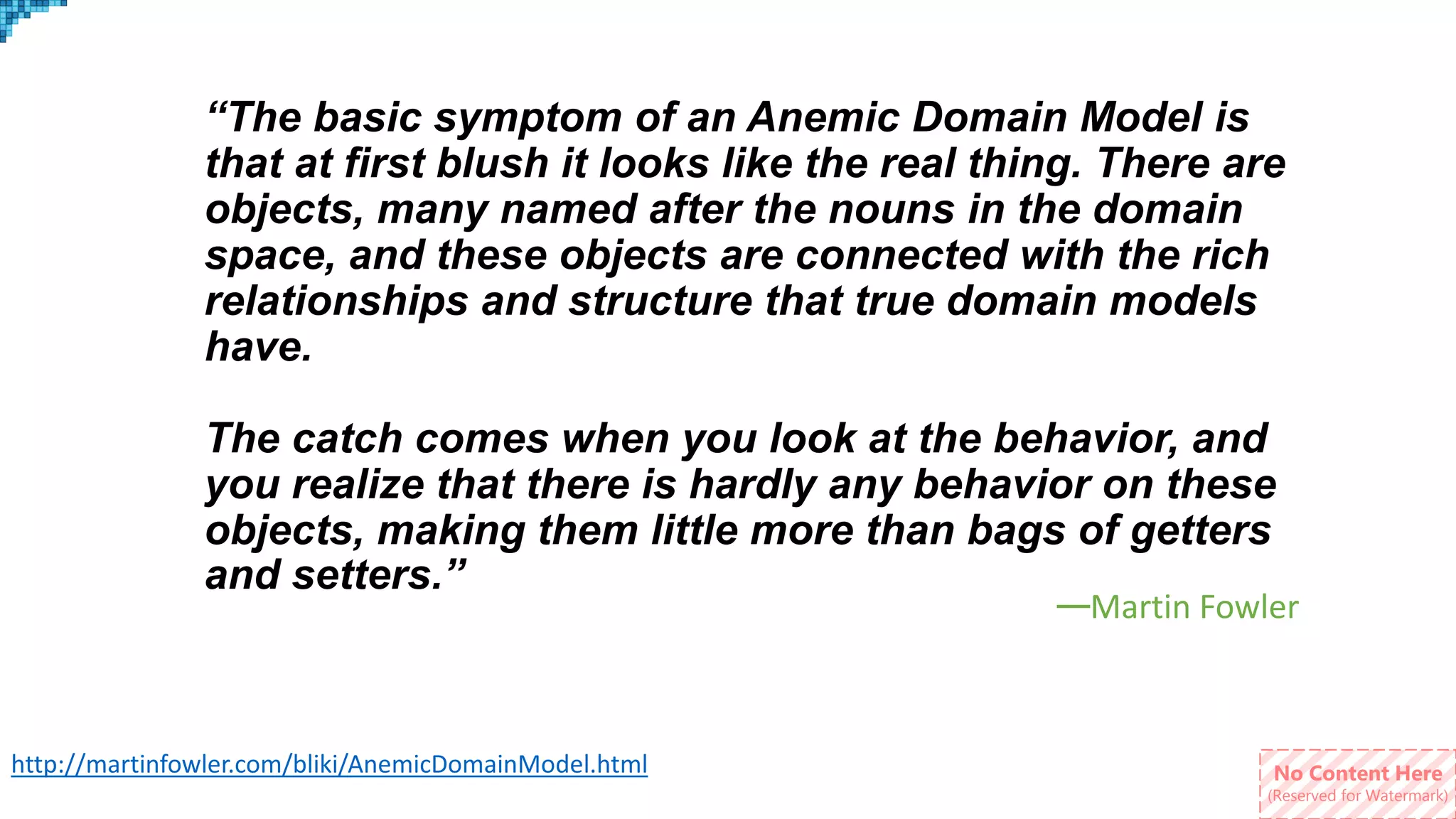 “The basic symptom of an Anemic Domain Model is that at first blush it looks like the real thing. There are objects, many named after the nouns in the domain space, and these objects are connected with the rich relationships and structure that true domain models have.

The catch comes when you look at the behavior, and you realize that there is hardly any behavior on these objects, making them little more than bags of getters and setters.”

—Martin Fowler

http://martinfowler.com/bliki/AnemicDomainModel.html

No Content Here
(Reserved for Watermark)